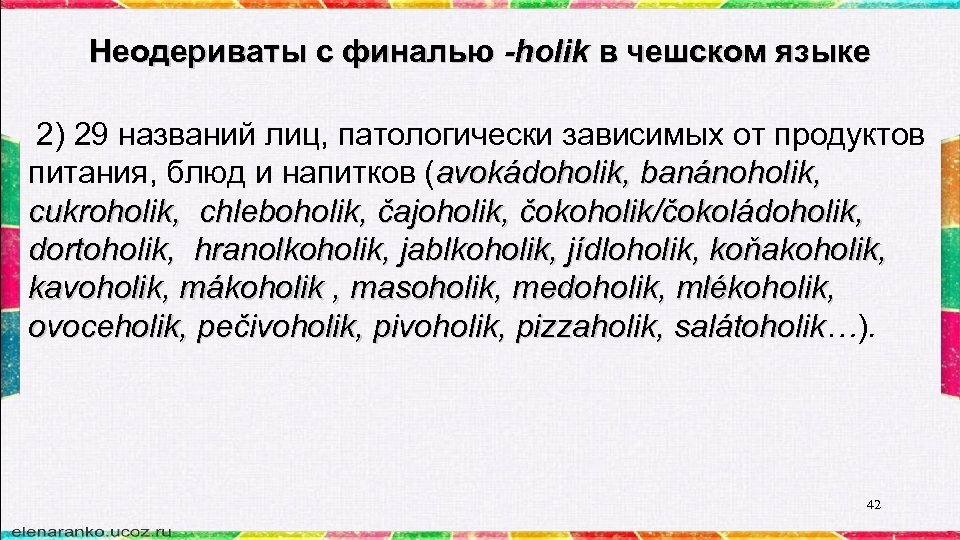 Неодериваты с финалью -holik в чешском языке

2) 29 названий лиц, патологически зависимых от продуктов питания, блюд и напитков (avokádoholik, banánoholik, cukroholik, chleboholik, čajoholik, čokoholik/čokoládoholik, dortoholik, hranolkoholik, jablkoholik, jídloholik, koňakoholik, kavoholik, mákoholik , masoholik, medoholik, mlékoholik, ovoceholik, pečivoholik, pivoholik, pizzaholik, salátoholik…).

42

elenaranko.ucoz.ru